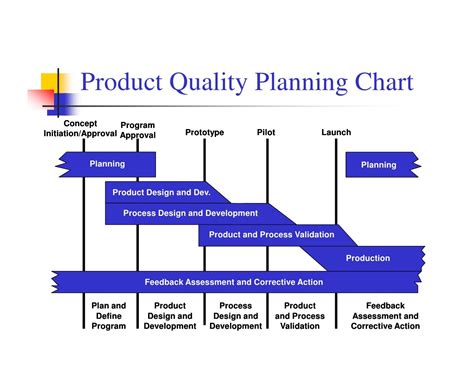 Product Quality Planning Chart

Concept Initiation/Approval

Program Approval

Prototype

Pilot

Launch

Planning

Planning

Product Design and Dev.

Process Design and Development

Product and Process Validation

Production

Feedback Assessment and Corrective Action

Plan and Define Program

Product Design and Development

Process Design and Development

Product and Process Validation

Feedback Assessment and Corrective Action